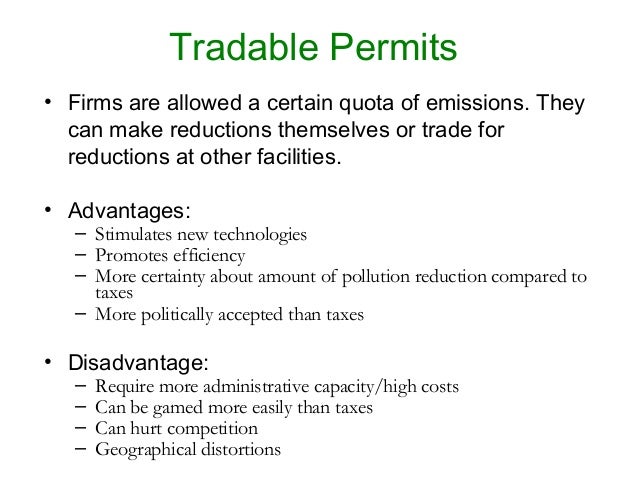 Tradable Permits

• Firms are allowed a certain quota of emissions. They can make reductions themselves or trade for reductions at other facilities.

• Advantages:
– Stimulates new technologies
– Promotes efficiency
– More certainty about amount of pollution reduction compared to taxes
– More politically accepted than taxes

• Disadvantage:
– Require more administrative capacity/high costs
– Can be gamed more easily than taxes
– Can hurt competition
– Geographical distortions